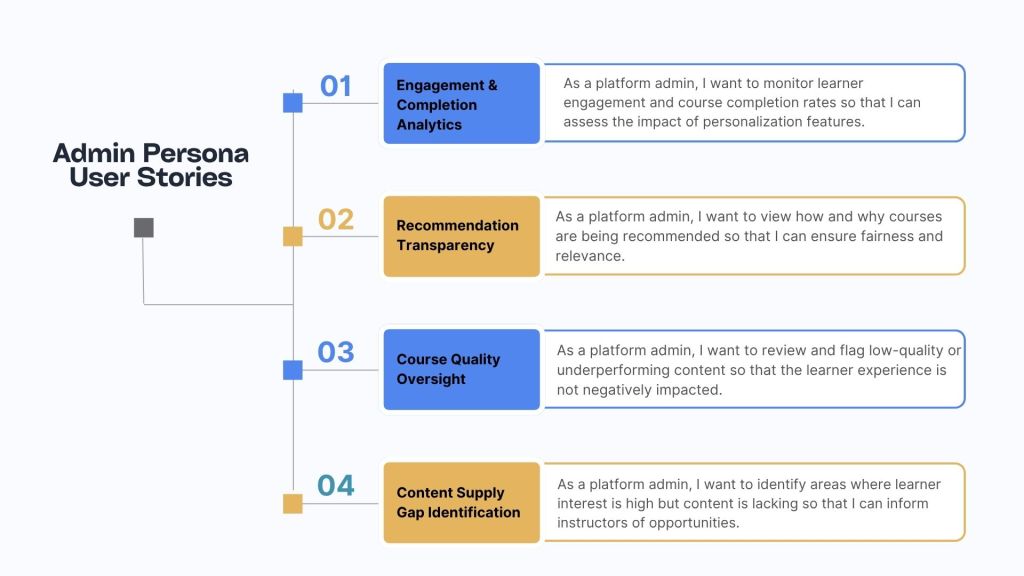 Admin Persona User Stories

01

Engagement & Completion Analytics

As a platform admin, I want to monitor learner engagement and course completion rates so that I can assess the impact of personalization features.

02

Recommendation Transparency

As a platform admin, I want to view how and why courses are being recommended so that I can ensure fairness and relevance.

03

Course Quality Oversight

As a platform admin, I want to review and flag low-quality or underperforming content so that the learner experience is not negatively impacted.

04

Content Supply Gap Identification

As a platform admin, I want to identify areas where learner interest is high but content is lacking so that I can inform instructors of opportunities.